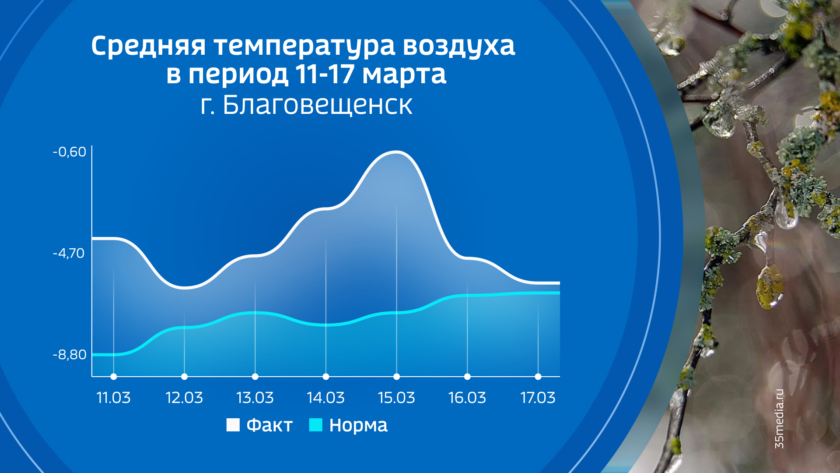 Средняя температура воздуха в период 11-17 марта
г. Благовещенск

-0,60
-4,70
-8,80

11.03
12.03
13.03
14.03
15.03
16.03
17.03

Факт
Норма

35media.ru